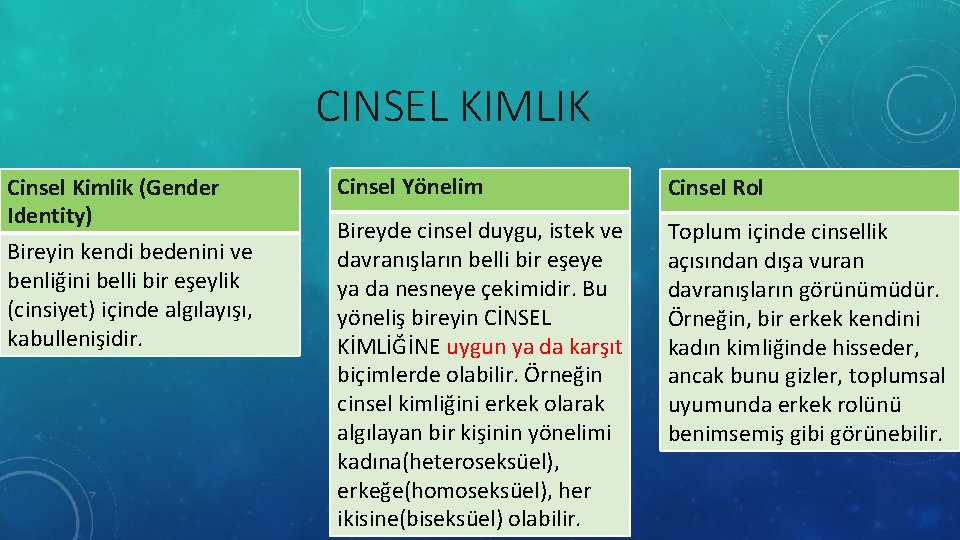 CINSEL KIMLIK

Cinsel Kimlik (Gender Identity)

Bireyin kendi bedenini ve benliğini belli bir eşeylik (cinsiyet) içinde algılayışı, kabullenişidir.

Cinsel Yönelim

Bireyde cinsel duygu, istek ve davranışların belli bir eşeye ya da nesneye çekimidir. Bu yöneliş bireyin CİNSEL KİMLİĞİNE uygun ya da karşıt biçimlerde olabilir. Örneğin cinsel kimliğini erkek olarak algılayan bir kişinin yönelimi kadına(heteroseksüel), erkeğe(homoseksüel), her ikisine(biseksüel) olabilir.

Cinsel Rol

Toplum içinde cinsellik açısından dışa vuran davranışların görünümüdür. Örneğin, bir erkek kendini kadın kimliğinde hisseder, ancak bunu gizler, toplumsal uyumunda erkek rolünü benimsemiş gibi görünebilir.